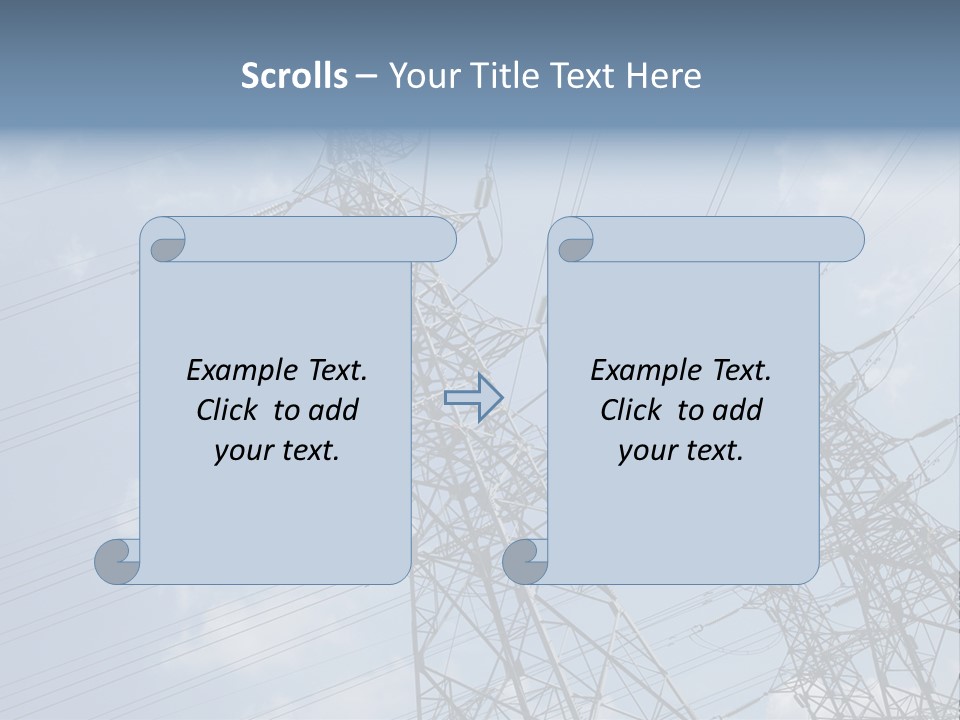 Scrolls – Your Title Text Here

Example Text. Click to add your text.

Example Text. Click to add your text.